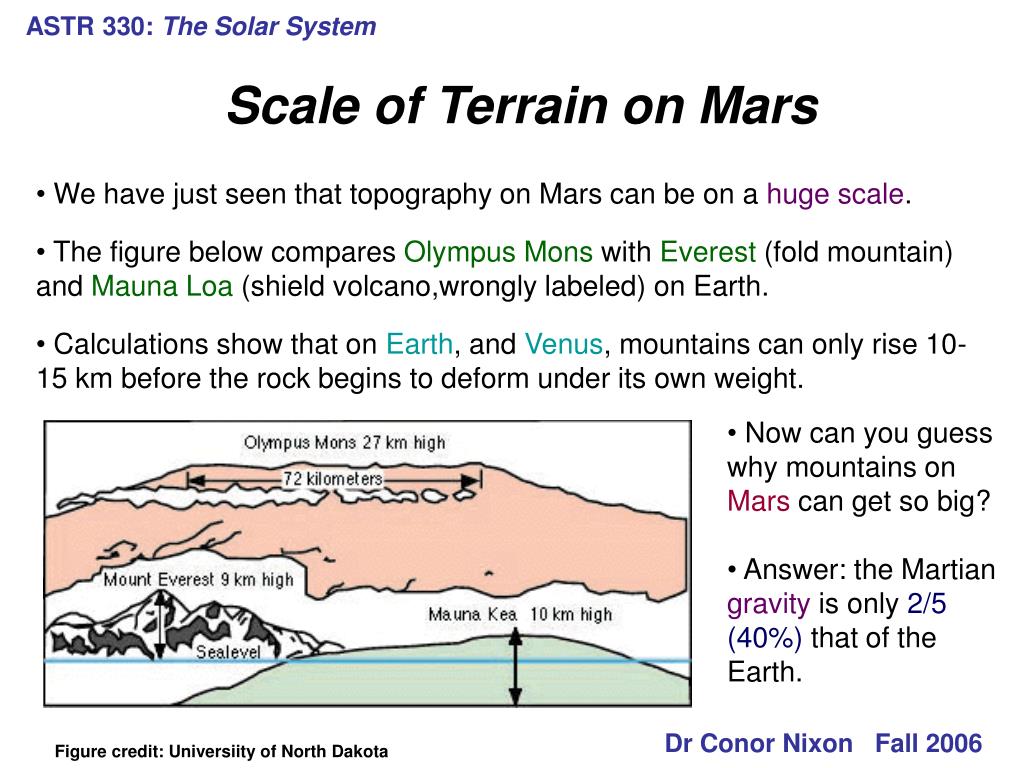 ASTR 330: The Solar System

Scale of Terrain on Mars

• We have just seen that topography on Mars can be on a huge scale.

• The figure below compares Olympus Mons with Everest (fold mountain) and Mauna Loa (shield volcano,wrongly labeled) on Earth.

• Calculations show that on Earth, and Venus, mountains can only rise 10-15 km before the rock begins to deform under its own weight.

Olympus Mons 27 km high

72 kilometers

Mount Everest 9 km high

Mauna Kea 10 km high

Sealevel

• Now can you guess why mountains on Mars can get so big?

• Answer: the Martian gravity is only 2/5 (40%) that of the Earth.

Figure credit: Universiity of North Dakota

Dr Conor Nixon Fall 2006